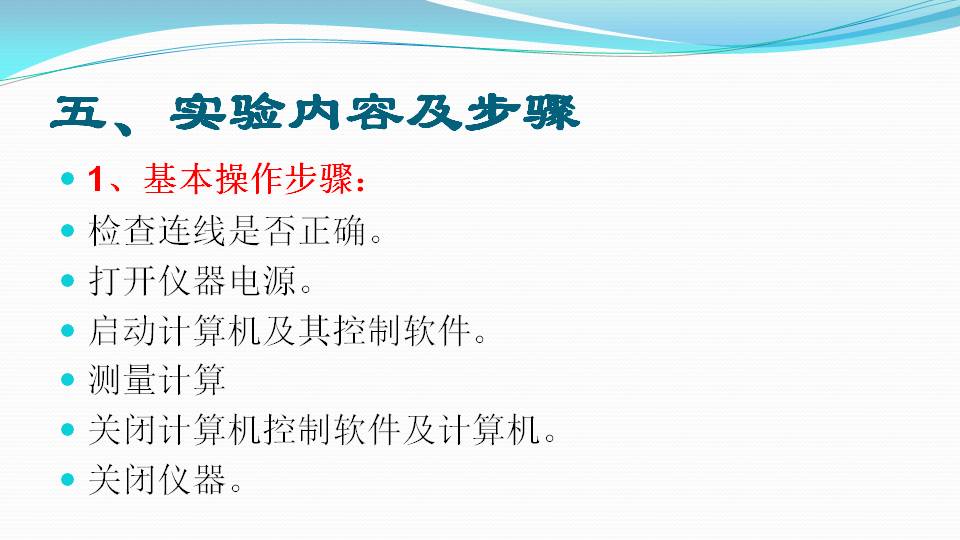 五、实验内容及步骤

- 1、基本操作步骤：
- 检查连线是否正确。
- 打开仪器电源。
- 启动计算机及其控制软件。
- 测量计算
- 关闭计算机控制软件及计算机。
- 关闭仪器。